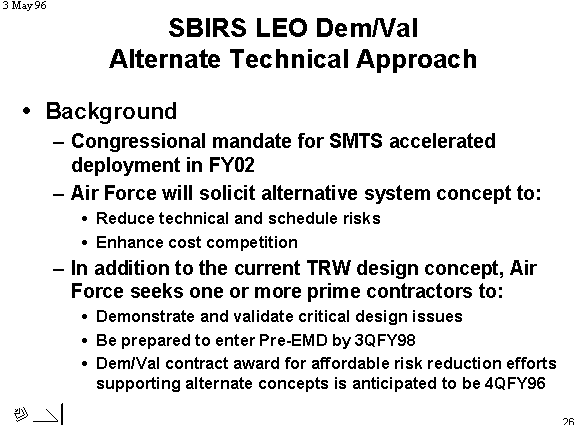 3 May 96

SBIRS LEO Dem/Val
Alternate Technical Approach

• Background
– Congressional mandate for SMTS accelerated deployment in FY02
– Air Force will solicit alternative system concept to:
• Reduce technical and schedule risks
• Enhance cost competition
– In addition to the current TRW design concept, Air Force seeks one or more prime contractors to:
• Demonstrate and validate critical design issues
• Be prepared to enter Pre-EMD by 3QFY98
• Dem/Val contract award for affordable risk reduction efforts supporting alternate concepts is anticipated to be 4QFY96

26